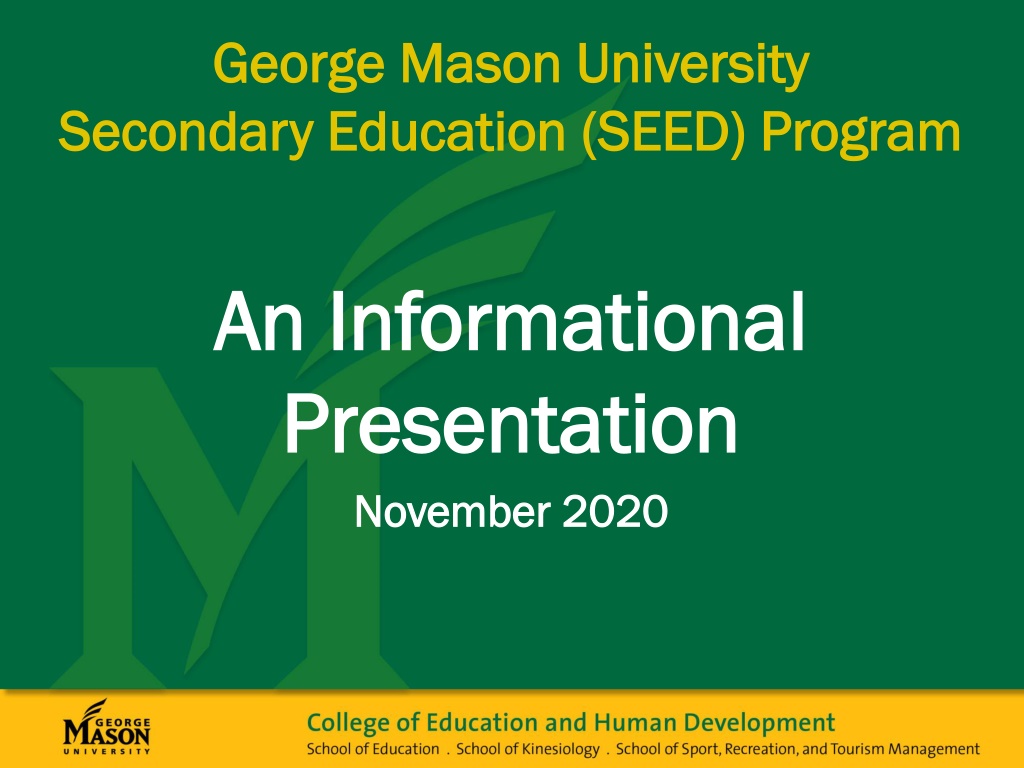 George Mason University
Secondary Education (SEED) Program

An Informational Presentation

November 2020

GEORGE MASON UNIVERSITY

College of Education and Human Development
School of Education . School of Kinesiology . School of Sport, Recreation, and Tourism Management